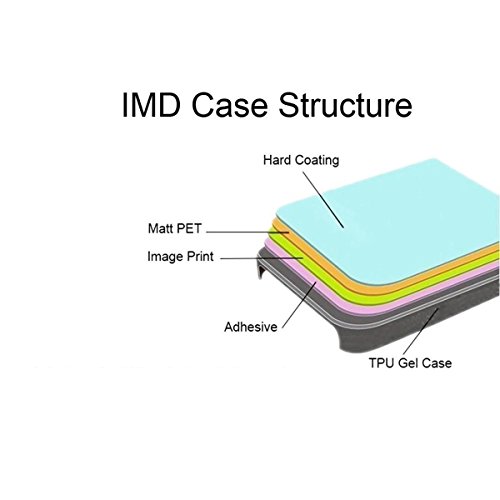 IMD Case Structure

Hard Coating

Matt PET

Image Print

Adhesive

TPU Gel Case